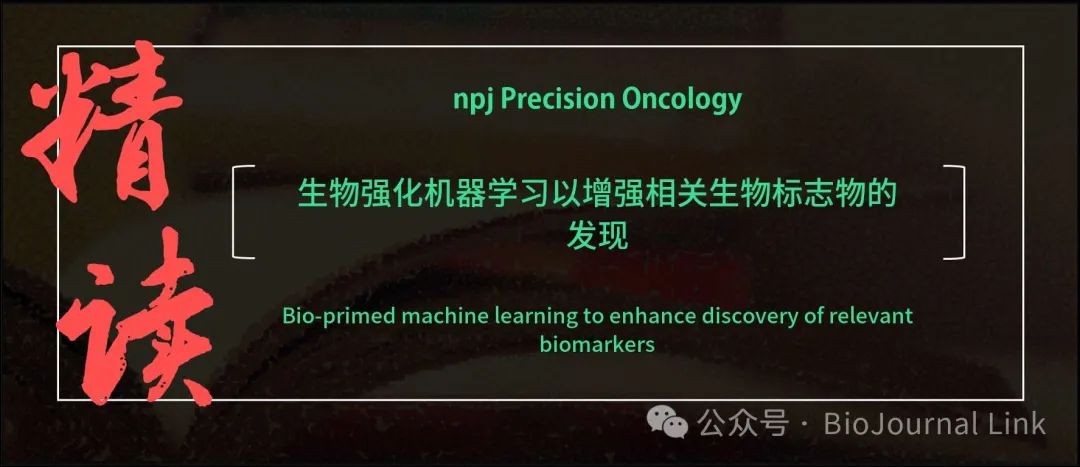 精读

npj Precision Oncology

生物强化机器学习以增强相关生物标志物的发现

Bio-primed machine learning to enhance discovery of relevant biomarkers

公众号 · BioJournal Link